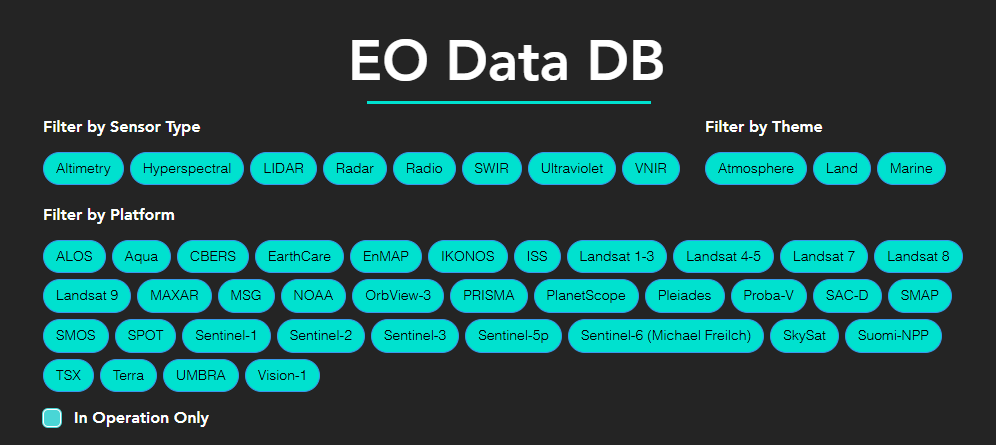 EO Data DB

Filter by Sensor Type

Altimetry Hyperspectral LIDAR Radar Radio SWIR Ultraviolet VNIR

Filter by Theme

Atmosphere Land Marine

Filter by Platform

ALOS Aqua CBERS EarthCare EnMAP IKONOS ISS Landsat 1-3 Landsat 4-5 Landsat 7 Landsat 8 Landsat 9 MAXAR MSG NOAA OrbView-3 PRISMA PlanetScope Pleiades Proba-V SAC-D SMAP SMOS SPOT Sentinel-1 Sentinel-2 Sentinel-3 Sentinel-5p Sentinel-6 (Michael Freilch) SkySat Suomi-NPP TSX Terra UMBRA Vision-1

In Operation Only